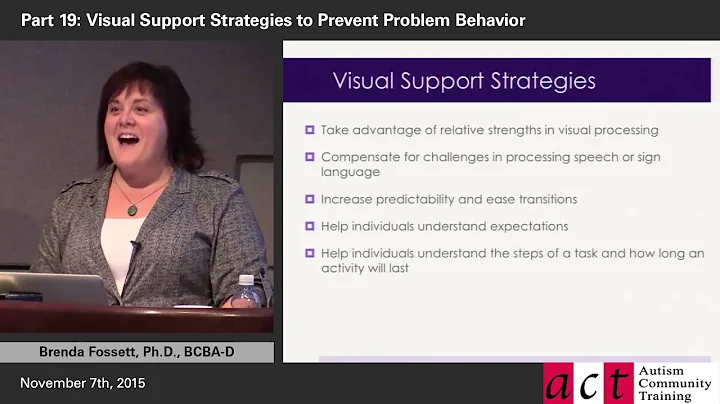 Part 19: Visual Support Strategies to Prevent Problem Behavior

Visual Support Strategies

Take advantage of relative strengths in visual processing

Compensate for challenges in processing speech or sign language

Increase predictability and ease transitions

Help individuals understand expectations

Help individuals understand the steps of a task and how long an activity will last

Brenda Fossett, Ph.D., BCBA-D

November 7th, 2015

act Autism Community Training